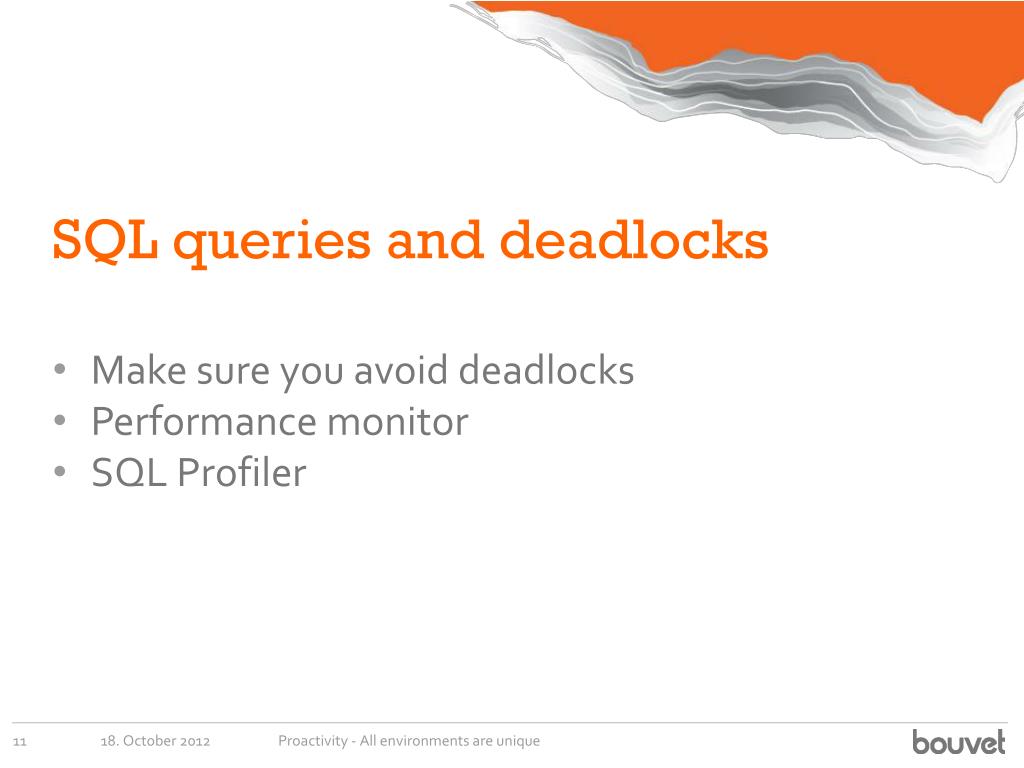 SQL queries and deadlocks

• Make sure you avoid deadlocks
• Performance monitor
• SQL Profiler

11 18. October 2012 Proactivity - All environments are unique

bouvet